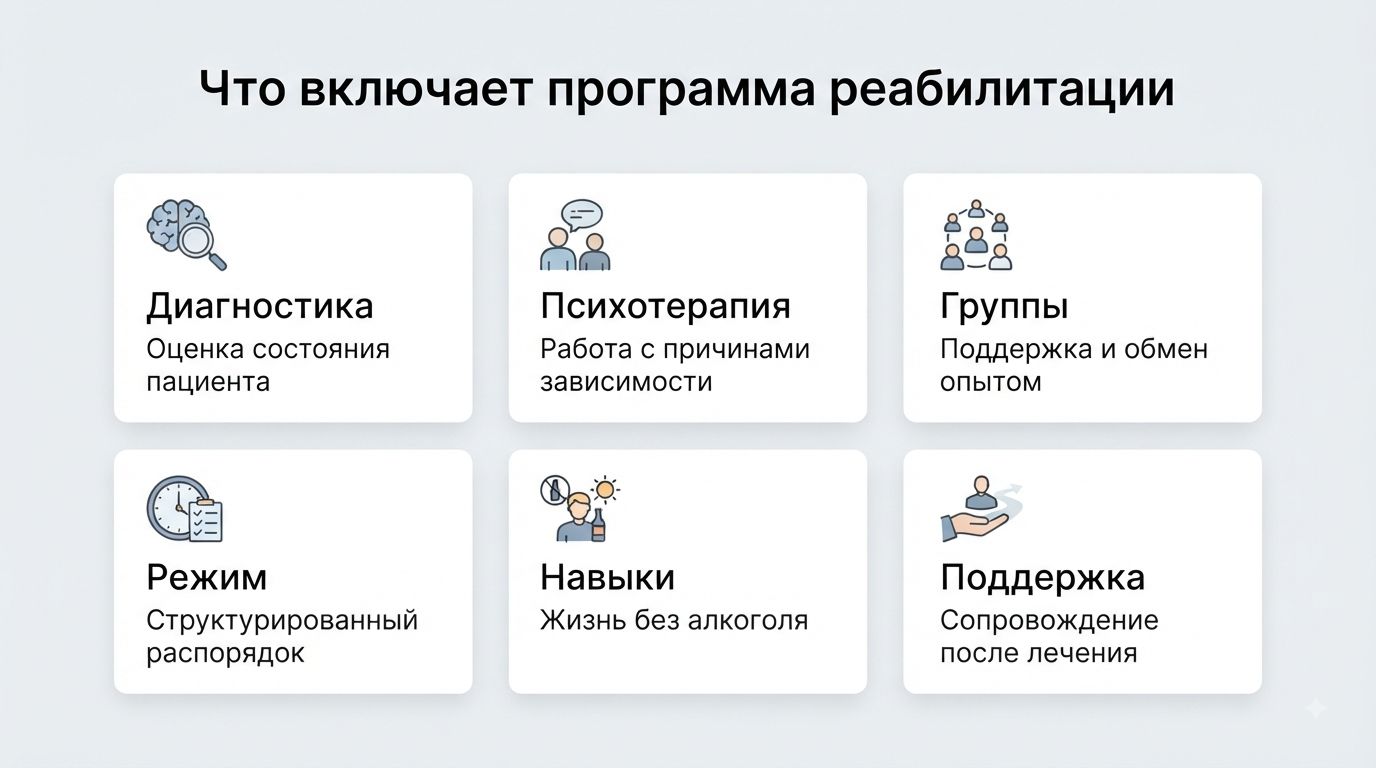 Что включает программа реабилитации

Диагностика
Оценка состояния пациента

Психотерапия
Работа с причинами зависимости

Группы
Поддержка и обмен опытом

Режим
Структурированный распорядок

Навыки
Жизнь без алкоголя

Поддержка
Сопровождение после лечения